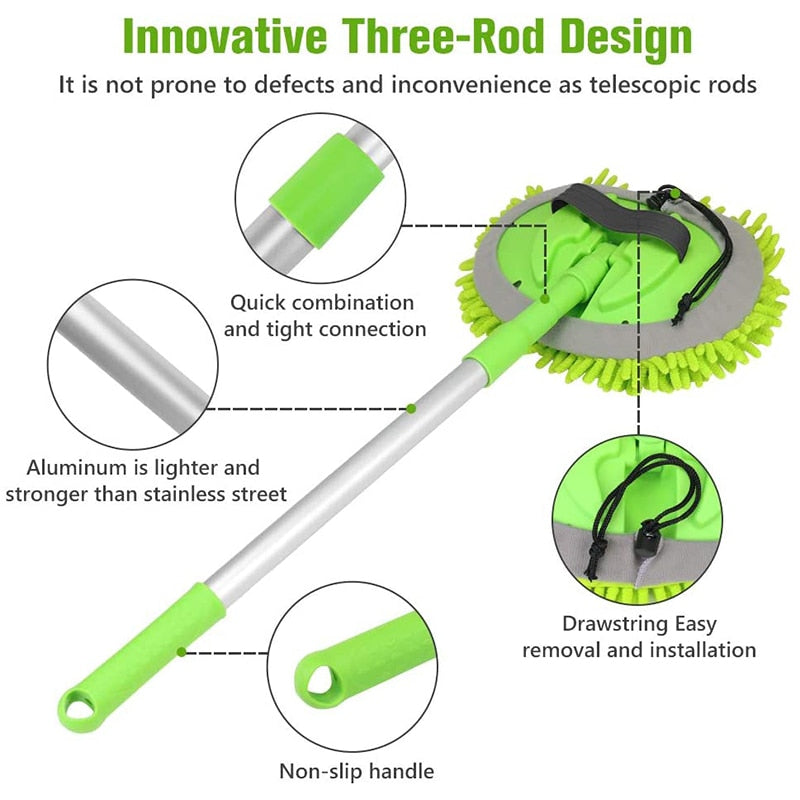 Innovative Three-Rod Design

It is not prone to defects and inconvenience as telescopic rods

Quick combination and tight connection

Aluminum is lighter and stronger than stainless street

Drawstring Easy removal and installation

Non-slip handle